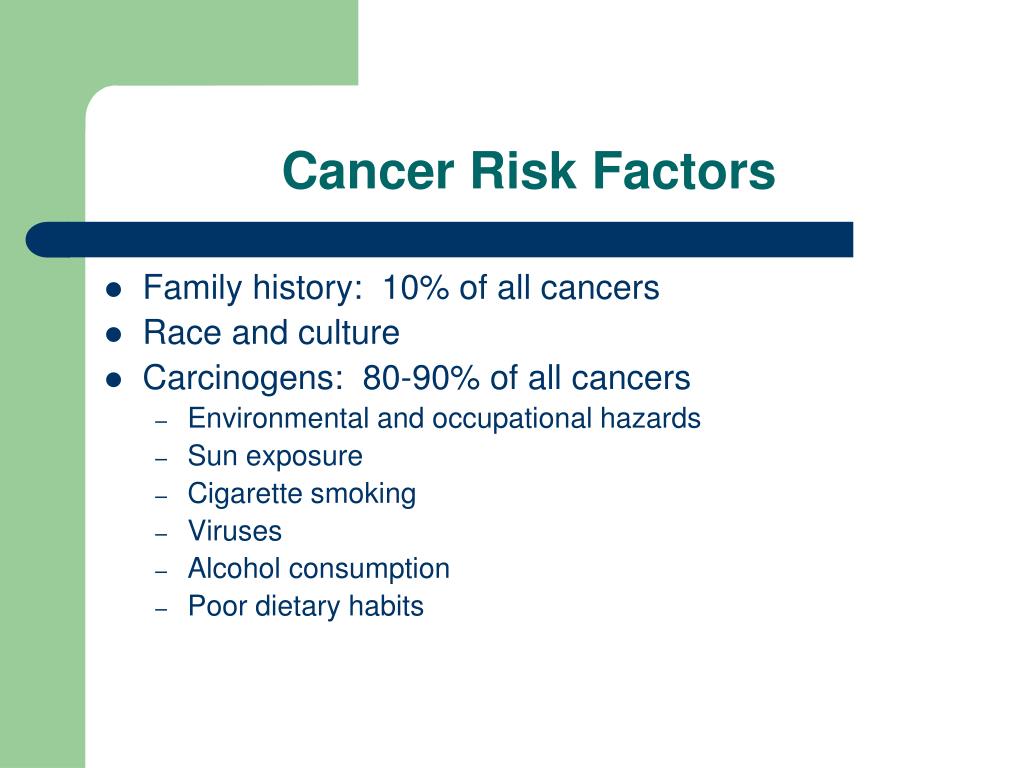 Cancer Risk Factors

- Family history:  10% of all cancers
- Race and culture
- Carcinogens:  80-90% of all cancers
  – Environmental and occupational hazards
  – Sun exposure
  – Cigarette smoking
  – Viruses
  – Alcohol consumption
  – Poor dietary habits